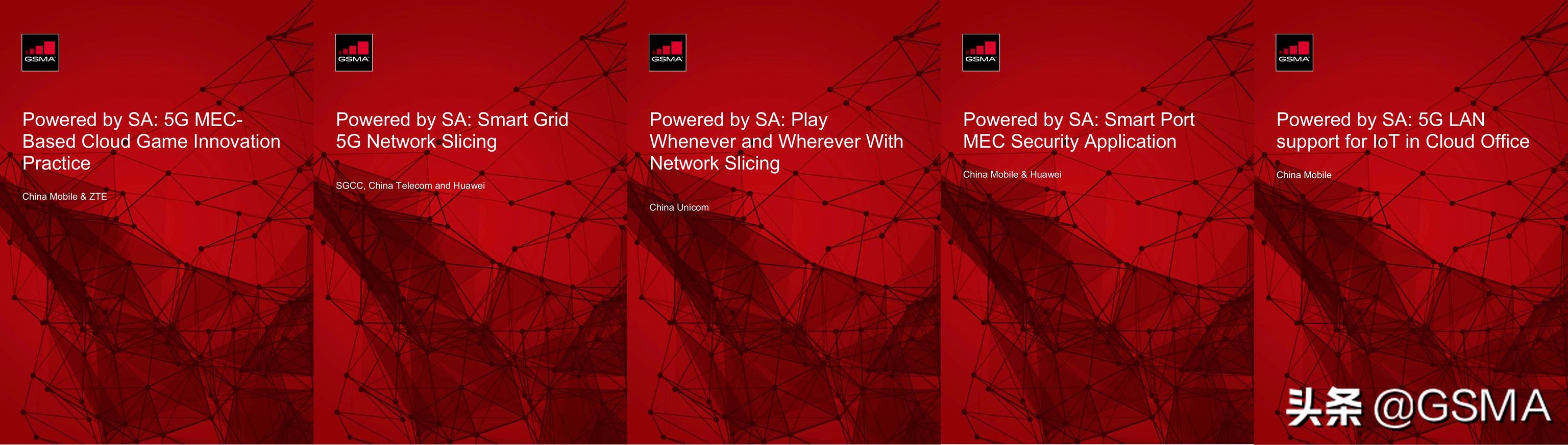 GSMA

Powered by SA: 5G MEC-Based Cloud Game Innovation Practice

China Mobile & ZTE

GSMA

Powered by SA: Smart Grid 5G Network Slicing

SGCC, China Telecom and Huawei

GSMA

Powered by SA: Play Whenever and Wherever With Network Slicing

China Unicom

GSMA

Powered by SA: Smart Port MEC Security Application

China Mobile & Huawei

GSMA

Powered by SA: 5G LAN support for IoT in Cloud Office

China Mobile

头条 @GSMA